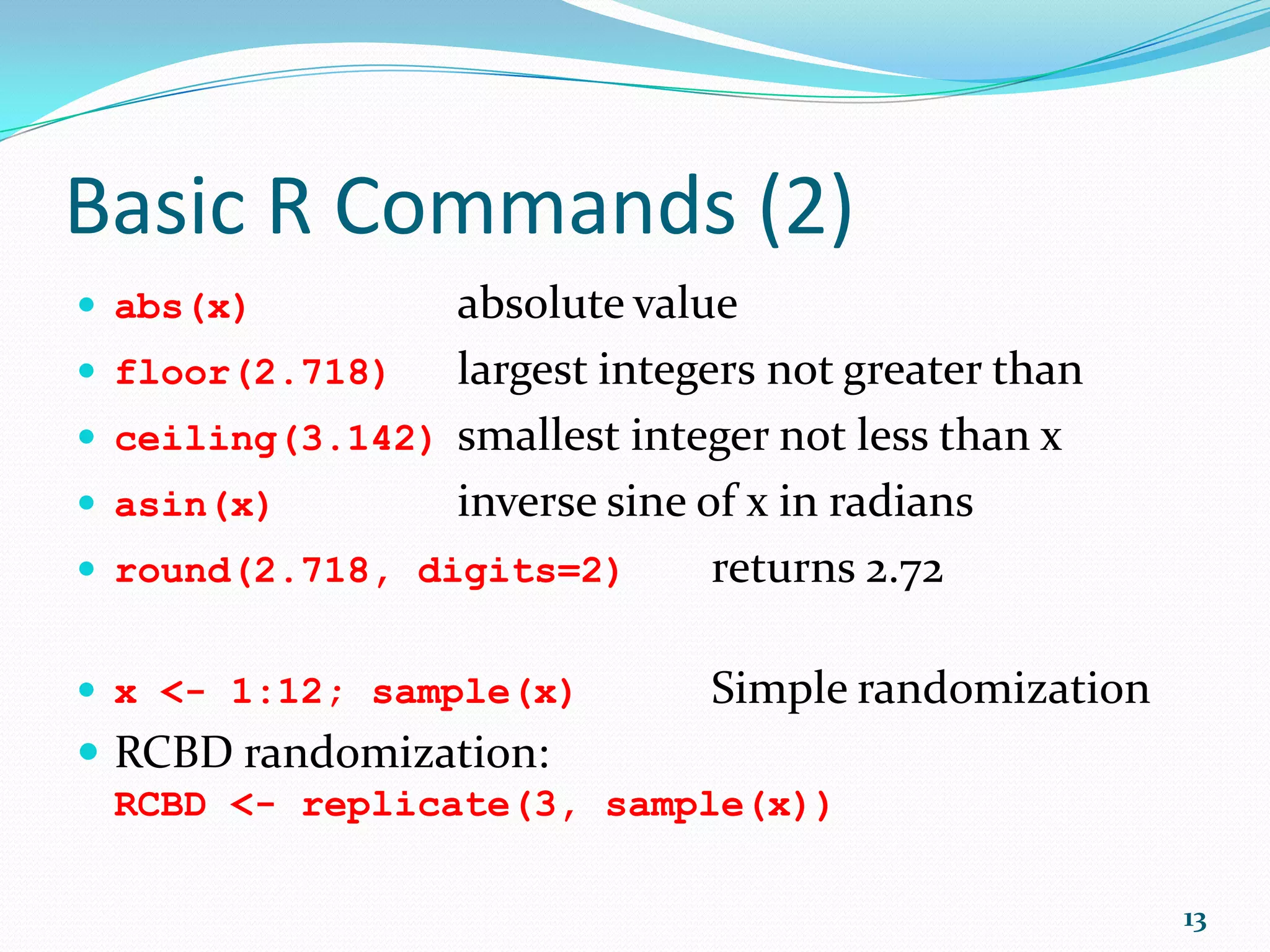 Basic R Commands (2)

- abs(x) absolute value
- floor(2.718) largest integers not greater than
- ceiling(3.142) smallest integer not less than x
- asin(x) inverse sine of x in radians
- round(2.718, digits=2) returns 2.72

- x <- 1:12; sample(x) Simple randomization
- RCBD randomization:
RCBD <- replicate(3, sample(x))

13